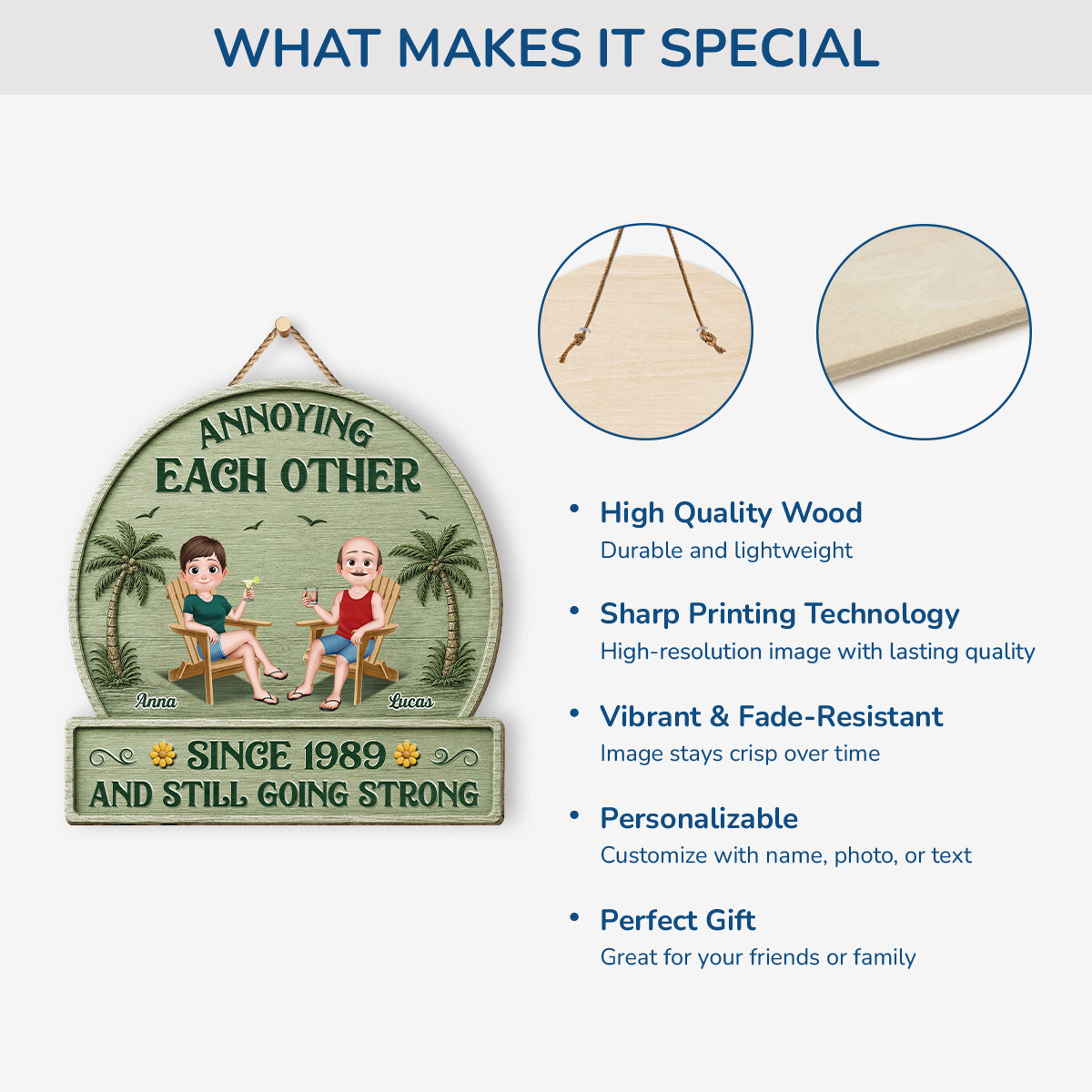 WHAT MAKES IT SPECIAL

ANNOYING
EACH OTHER

Anna

Lucas

SINCE 1989
AND STILL GOING STRONG

• High Quality Wood
Durable and lightweight

• Sharp Printing Technology
High-resolution image with lasting quality

• Vibrant & Fade-Resistant
Image stays crisp over time

• Personalizable
Customize with name, photo, or text

• Perfect Gift
Great for your friends or family